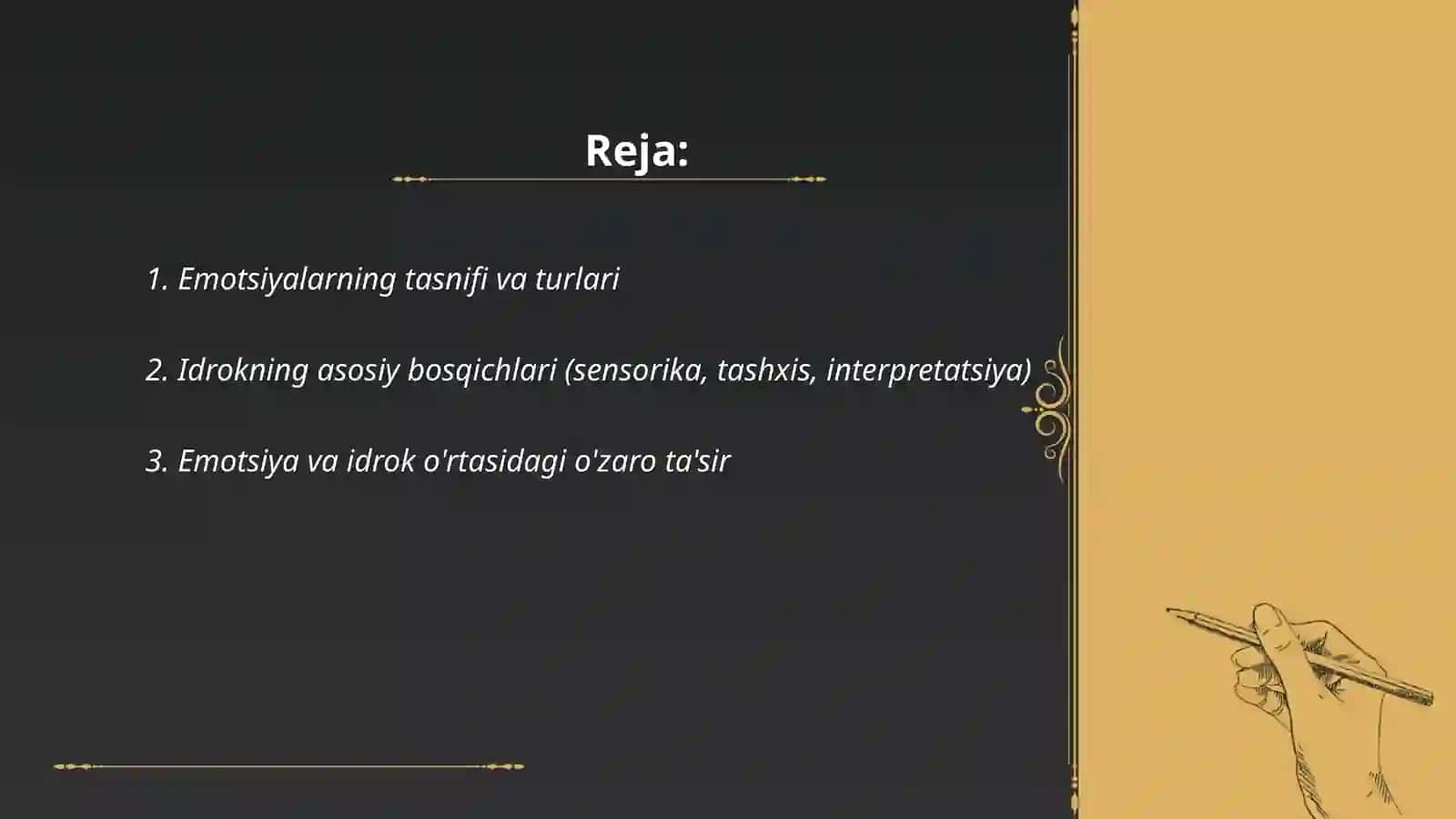 Reja:

1. Emotsiyalarning tasnifi va turlari

2. Idrokning asosiy bosqichlari (sensorika, tashxis, interpretatsiya)

3. Emotsiya va idrok o'rtasidagi o'zaro ta'sir